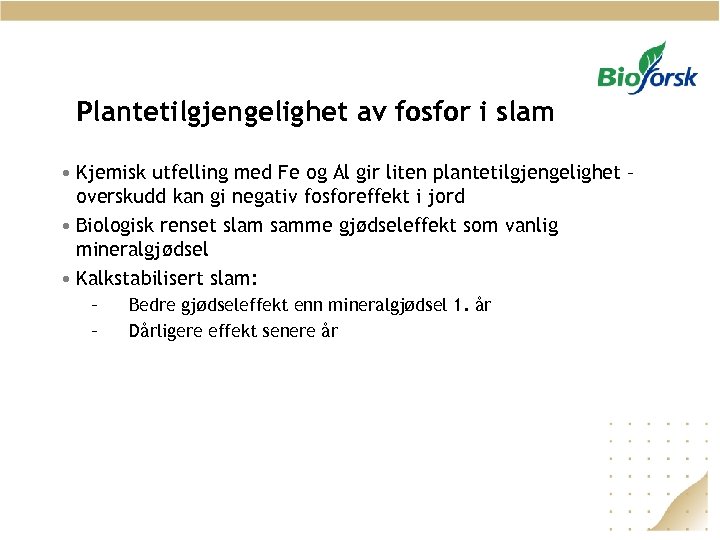 Bioforsk

Plantetilgjengelighet av fosfor i slam

• Kjemisk utfelling med Fe og Al gir liten plantetilgjengelighet – overskudd kan gi negativ fosforeffekt i jord
• Biologisk renset slam samme gjødseleffekt som vanlig mineralgjødsel
• Kalkstabilisert slam:
– Bedre gjødseleffekt enn mineralgjødsel 1. år
– Dårligere effekt senere år